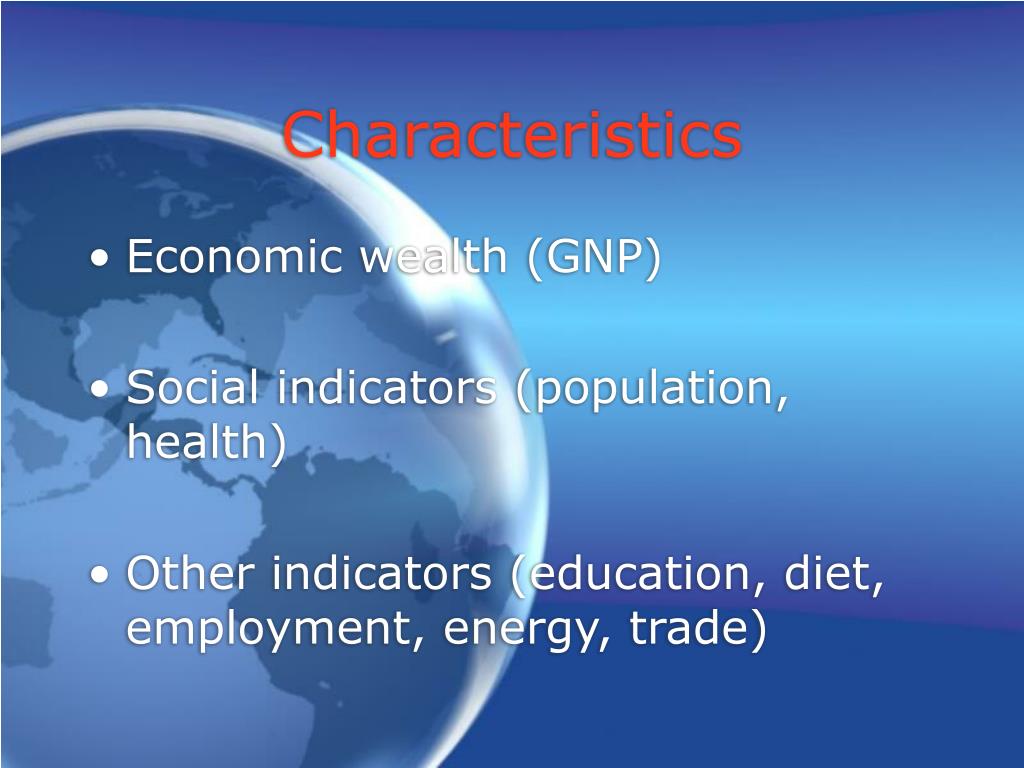 Characteristics

• Economic wealth (GNP)

• Social indicators (population, health)

• Other indicators (education, diet, employment, energy, trade)